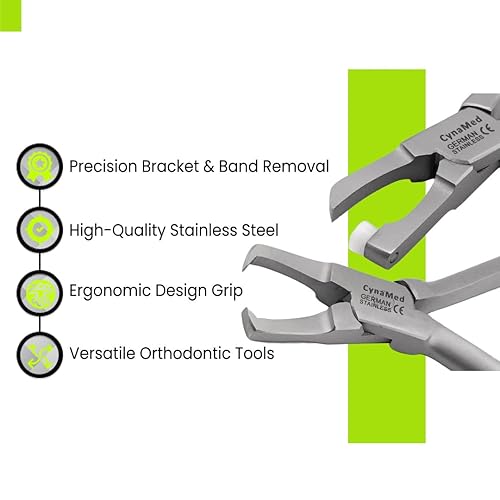 Precision Bracket & Band Removal

High-Quality Stainless Steel

Ergonomic Design Grip

Versatile Orthodontic Tools

CynaMed
GERMAN
STAINLESS
CE

CynaMed
GERMAN
STAINLESS
CE